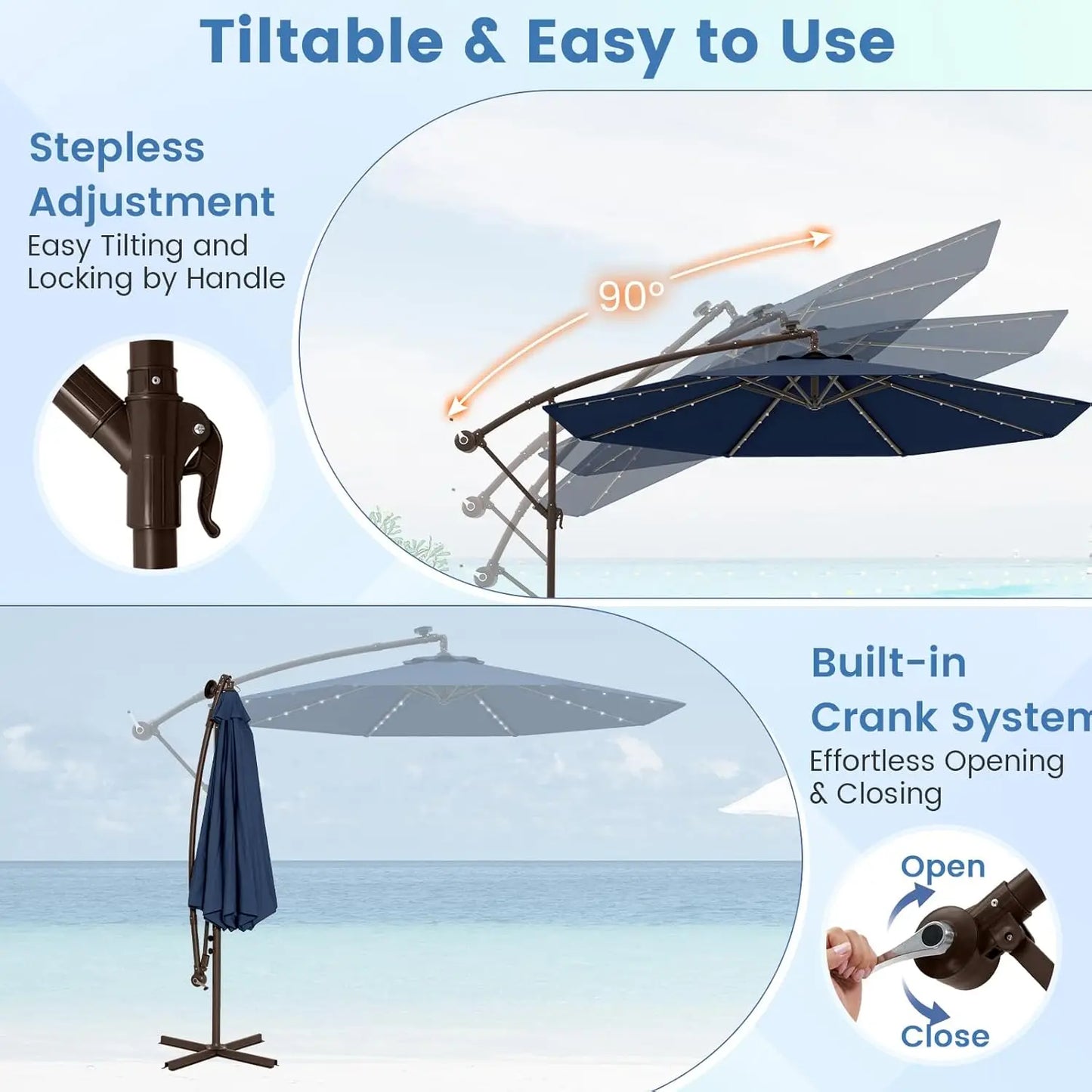 Tiltable & Easy to Use

Stepless Adjustment
Easy Tilting and Locking by Handle

90°

Built-in Crank System
Effortless Opening & Closing

Open

Close